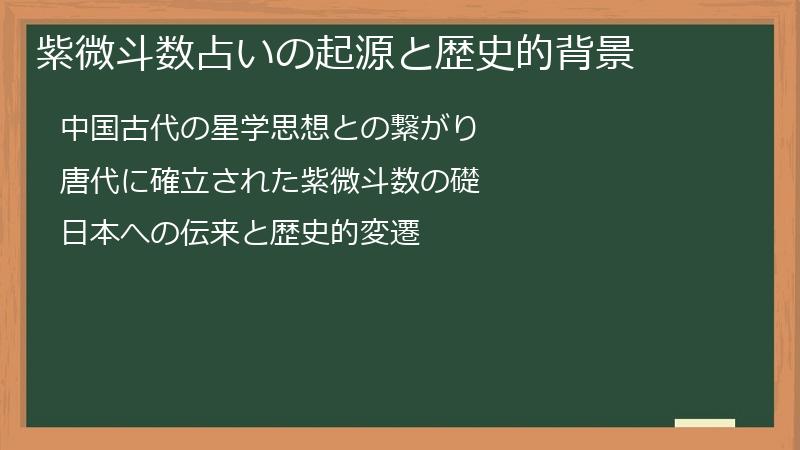 紫微斗数占いの起源と歴史的背景

中国古代の星学思想との繋がり

唐代に確立された紫微斗数の礎

日本への伝来と歴史的変遷